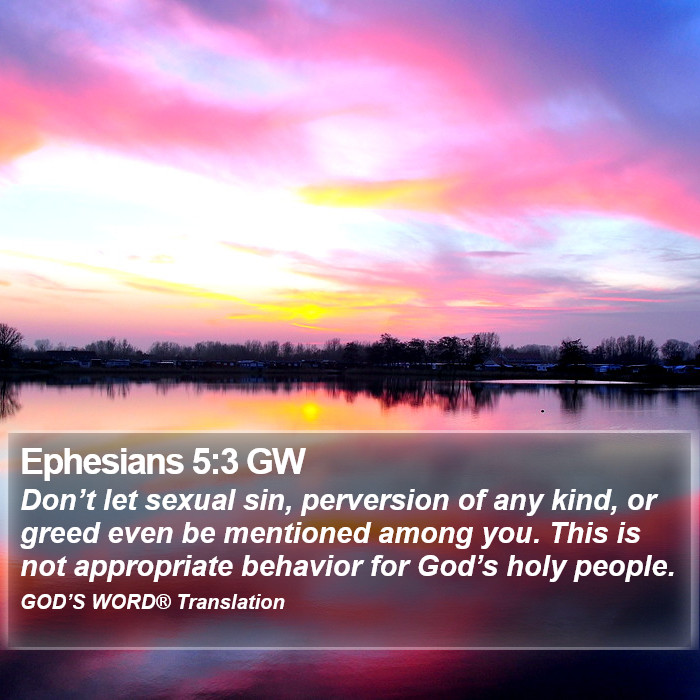 Ephesians 5:3 GW

Don’t let sexual sin, perversion of any kind, or greed even be mentioned among you. This is not appropriate behavior for God’s holy people.

GOD’S WORD® Translation